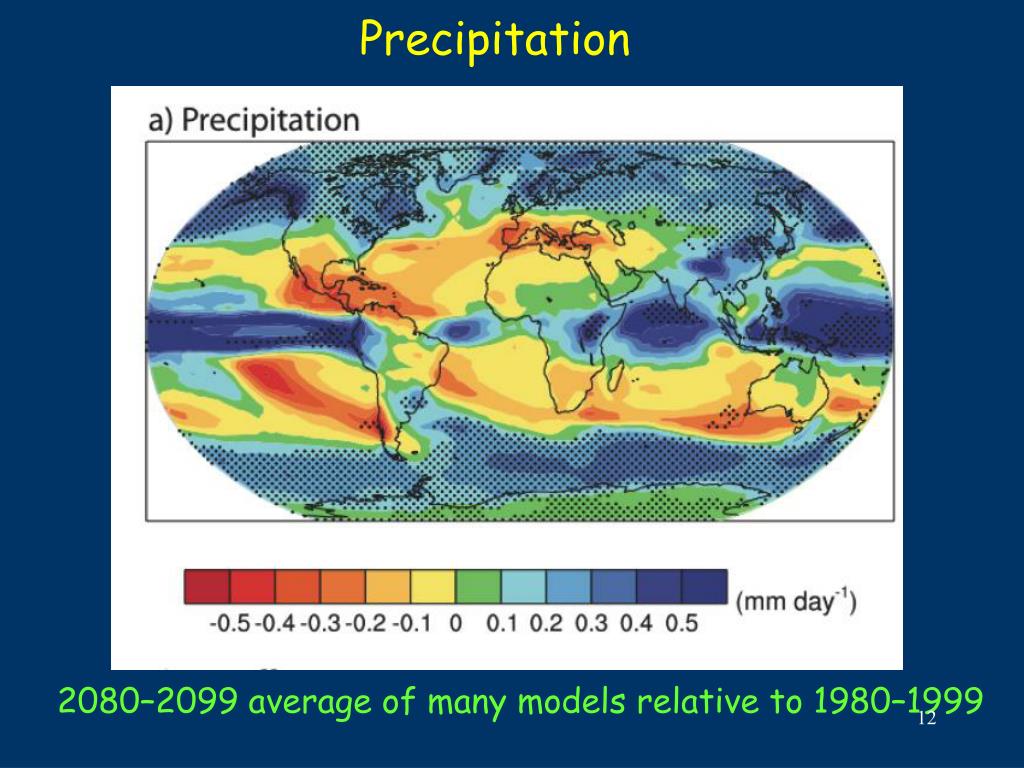 Precipitation

a) Precipitation

-0.5 -0.4 -0.3 -0.2 -0.1 0 0.1 0.2 0.3 0.4 0.5 (mm day$^{-1}$)

2080–2099 average of many models relative to 1980–1999

12